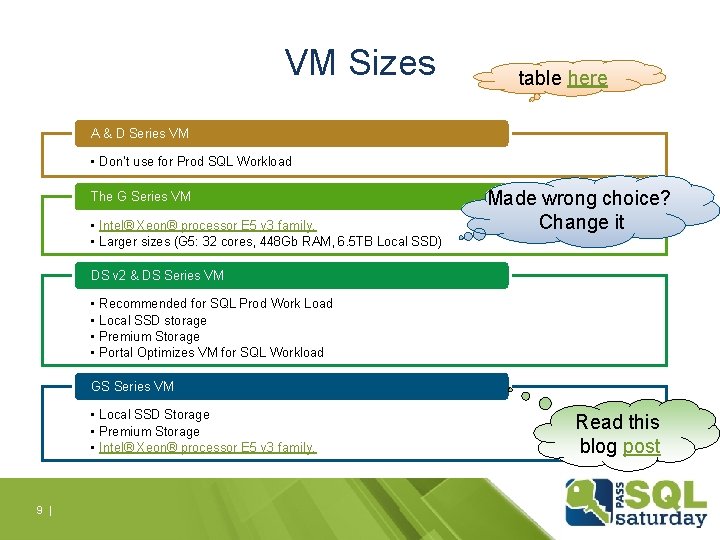 VM Sizes

table here

A & D Series VM

• Don't use for Prod SQL Workload

The G Series VM

• Intel® Xeon® processor E5 v3 family.
• Larger sizes (G5: 32 cores, 448Gb RAM, 6.5TB Local SSD)

Made wrong choice? Change it

DS v2 & DS Series VM

• Recommended for SQL Prod Work Load
• Local SSD storage
• Premium Storage
• Portal Optimizes VM for SQL Workload

GS Series VM

• Local SSD Storage
• Premium Storage
• Intel® Xeon® processor E5 v3 family.

Read this blog post

9 |

PASS SQL saturday